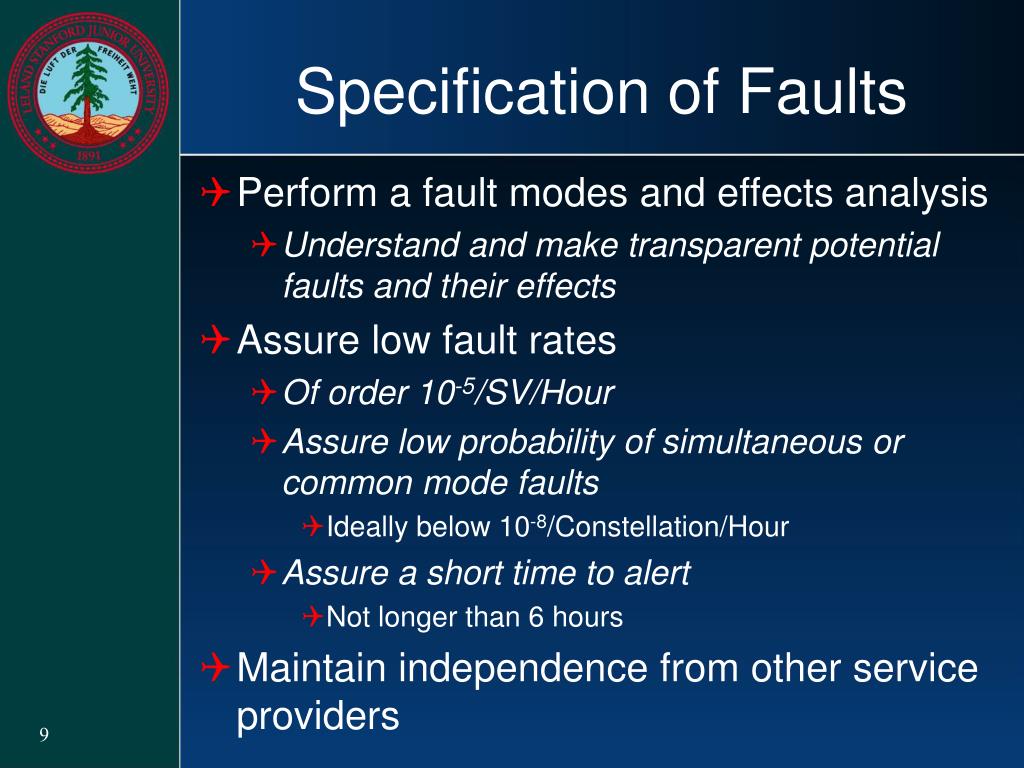 LELAND STANFORD JUNIOR UNIVERSITY
DIE LUFT DER FREIHEIT WEHT
1891

Specification of Faults

Perform a fault modes and effects analysis

Understand and make transparent potential faults and their effects

Assure low fault rates

Of order $10^{-5}$/SV/Hour

Assure low probability of simultaneous or common mode faults

Ideally below $10^{-8}$/Constellation/Hour

Assure a short time to alert

Not longer than 6 hours

Maintain independence from other service providers

9